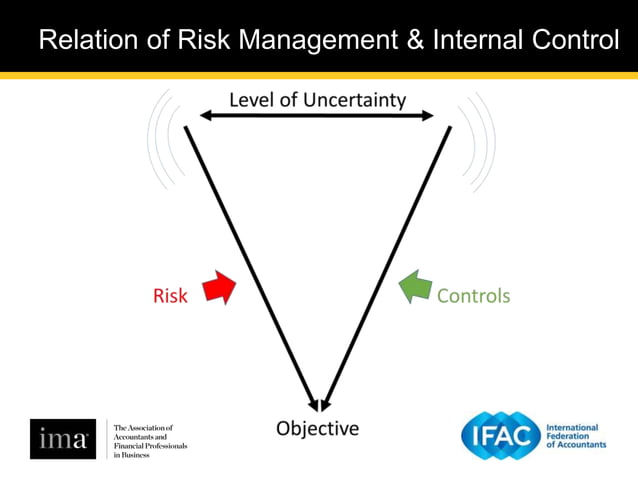 Relation of Risk Management & Internal Control

Level of Uncertainty

Risk

Controls

Objective

ima

The Association of Accountants and Financial Professionals in Business

IFAC

International Federation of Accountants